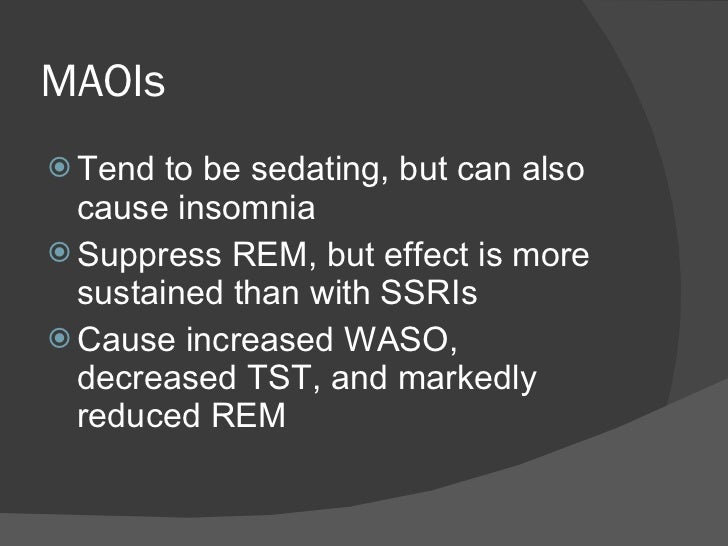 MAOIs

Tend to be sedating, but can also cause insomnia

Suppress REM, but effect is more sustained than with SSRIs

Cause increased WASO, decreased TST, and markedly reduced REM